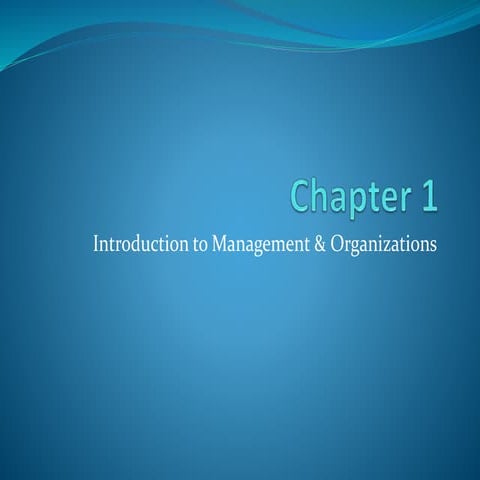 Chapter 1

Introduction to Management & Organizations